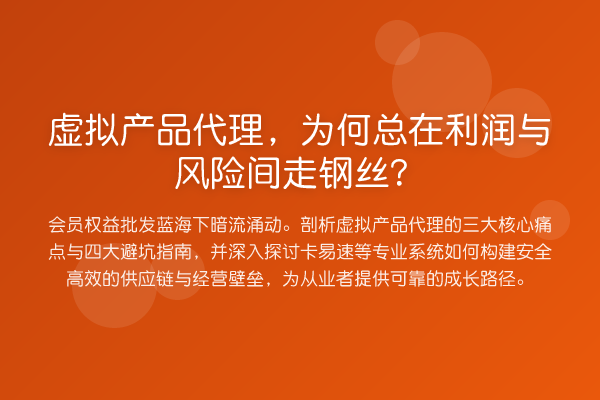 虚拟产品代理，为何总在利润与风险间走钢丝？

会员权益批发蓝海下暗流涌动。剖析虚拟产品代理的三大核心痛点与四大避坑指南，并深入探讨卡易速等专业系统如何构建安全高效的供应链与经营壁垒，为从业者提供可靠的成长路径。